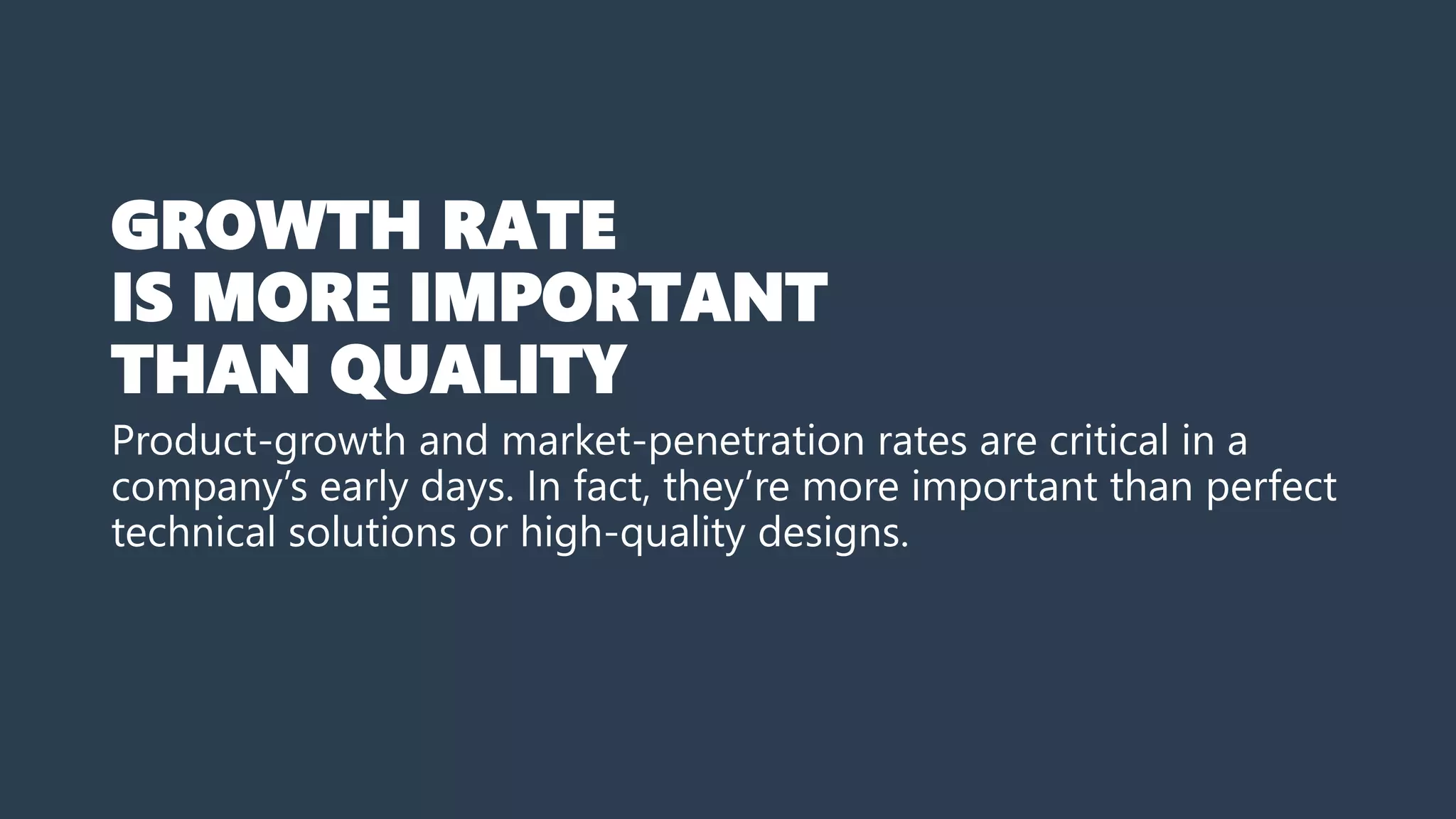 GROWTH RATE
IS MORE IMPORTANT
THAN QUALITY

Product-growth and market-penetration rates are critical in a company’s early days. In fact, they’re more important than perfect technical solutions or high-quality designs.